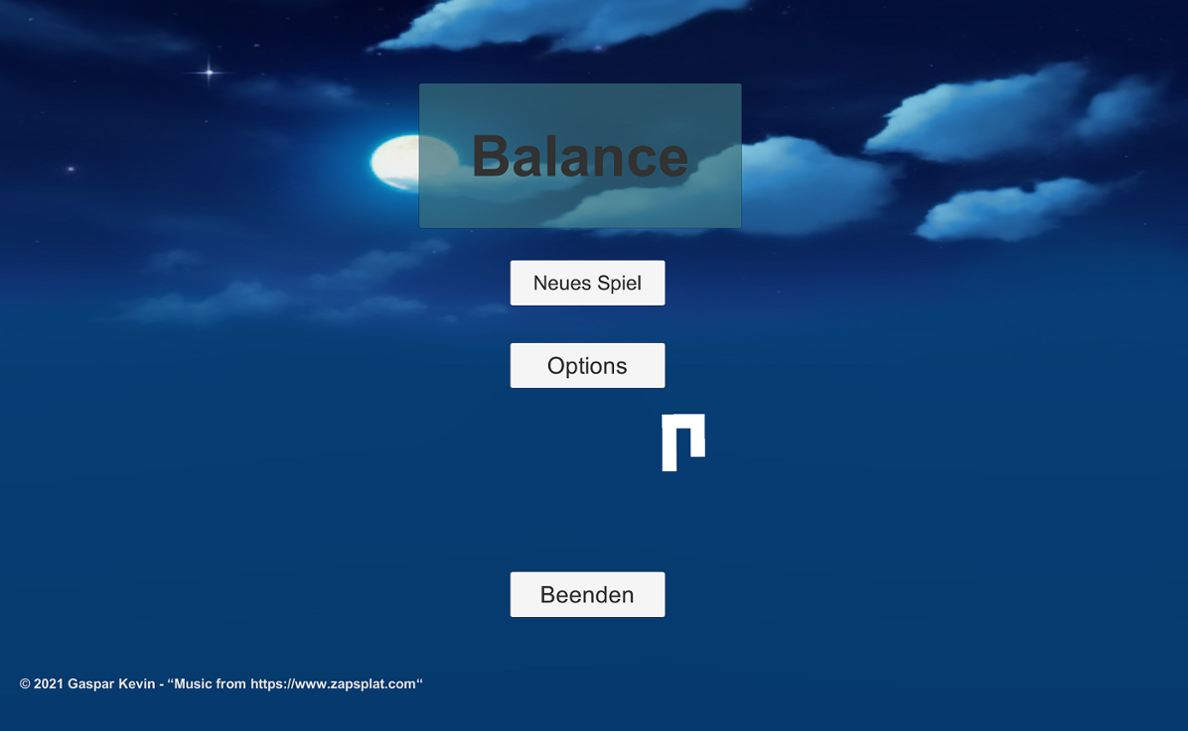 Balance

Neues Spiel

Options

Beenden

© 2021 Gaspar Kevin - “Music from https://www.zapsplat.com“